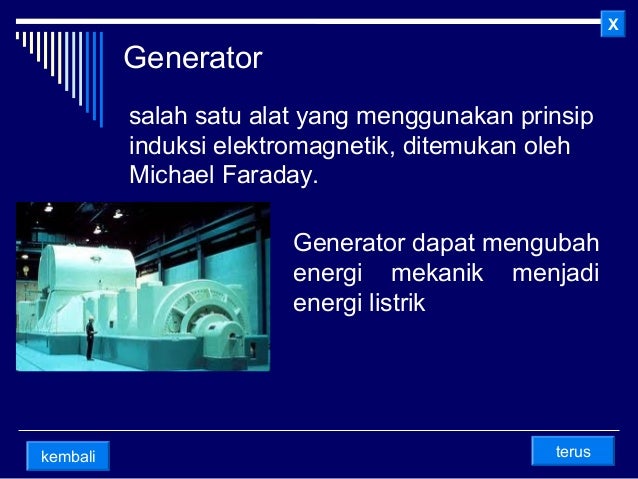 X

Generator

salah satu alat yang menggunakan prinsip induksi elektromagnetik, ditemukan oleh Michael Faraday.

Generator dapat mengubah energi mekanik menjadi energi listrik

kembali

terus